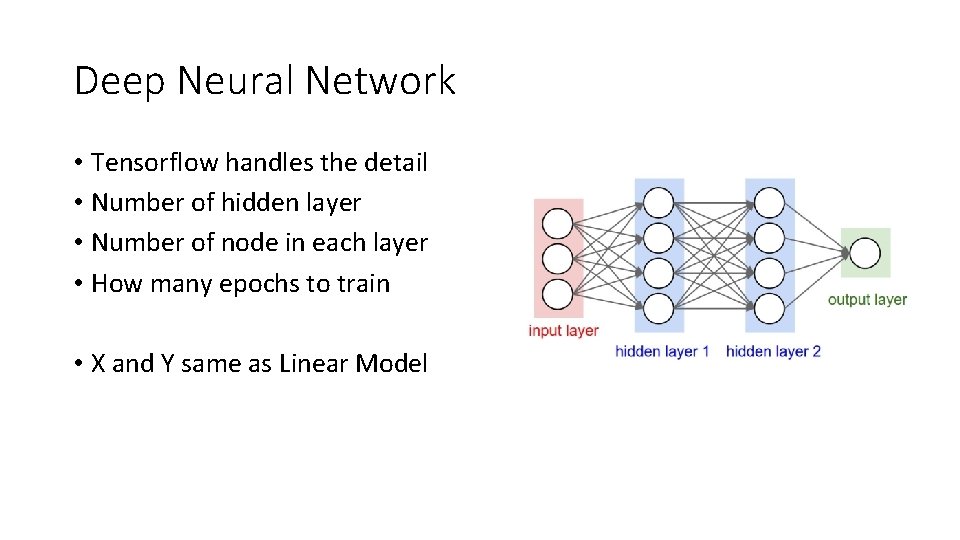 Deep Neural Network

• Tensorflow handles the detail
• Number of hidden layer
• Number of node in each layer
• How many epochs to train

• X and Y same as Linear Model

input layer
hidden layer 1
hidden layer 2
output layer